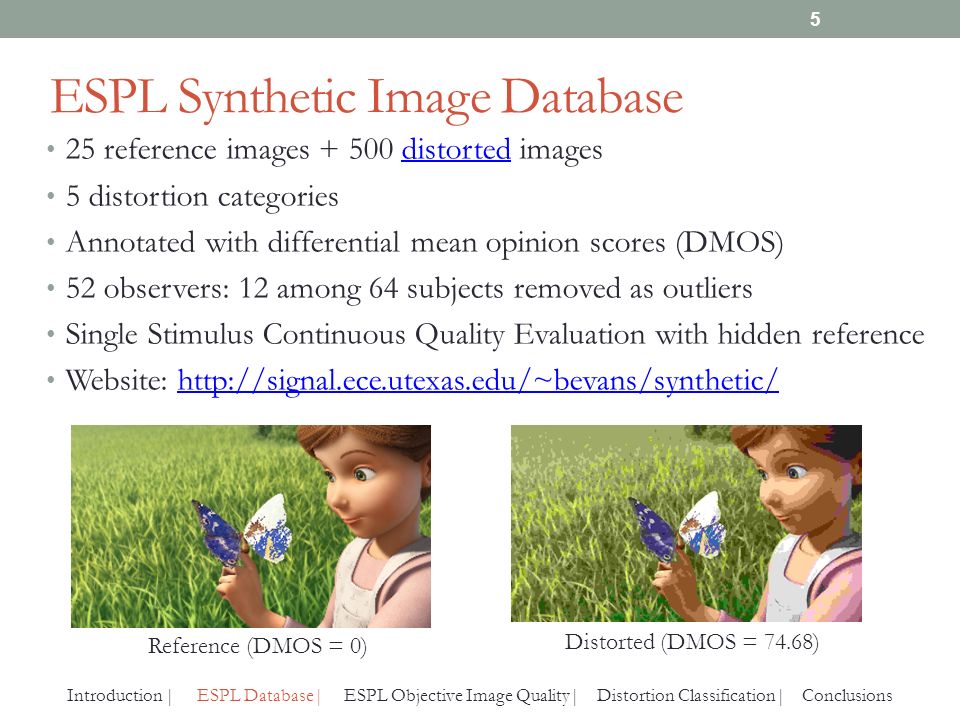 5

ESPL Synthetic Image Database

• 25 reference images + 500 distorted images
• 5 distortion categories
• Annotated with differential mean opinion scores (DMOS)
• 52 observers: 12 among 64 subjects removed as outliers
• Single Stimulus Continuous Quality Evaluation with hidden reference
• Website: http://signal.ece.utexas.edu/~bevans/synthetic/

Reference (DMOS = 0)

Distorted (DMOS = 74.68)

Introduction | ESPL Database | ESPL Objective Image Quality | Distortion Classification | Conclusions